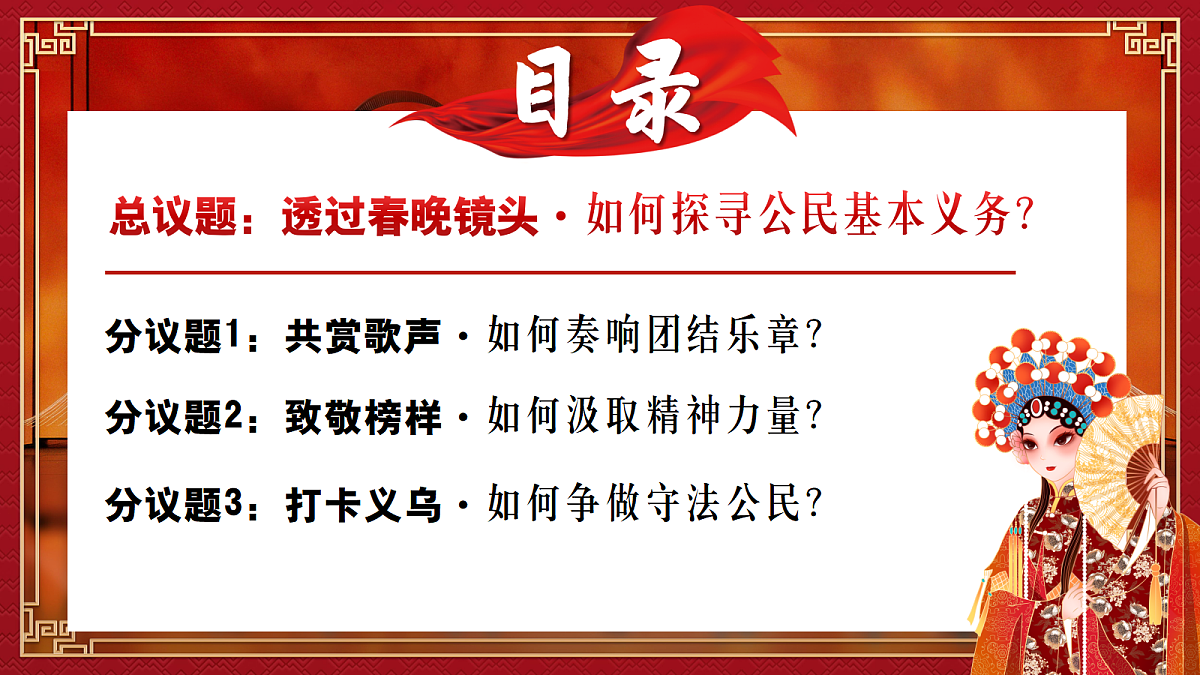 目录

总议题：透过春晚镜头·如何探寻公民基本义务?

分议题1：共赏歌声·如何奏响团结乐章?

分议题2：致敬榜样·如何汲取精神力量?

分议题3：打卡义乌·如何争做守法公民?